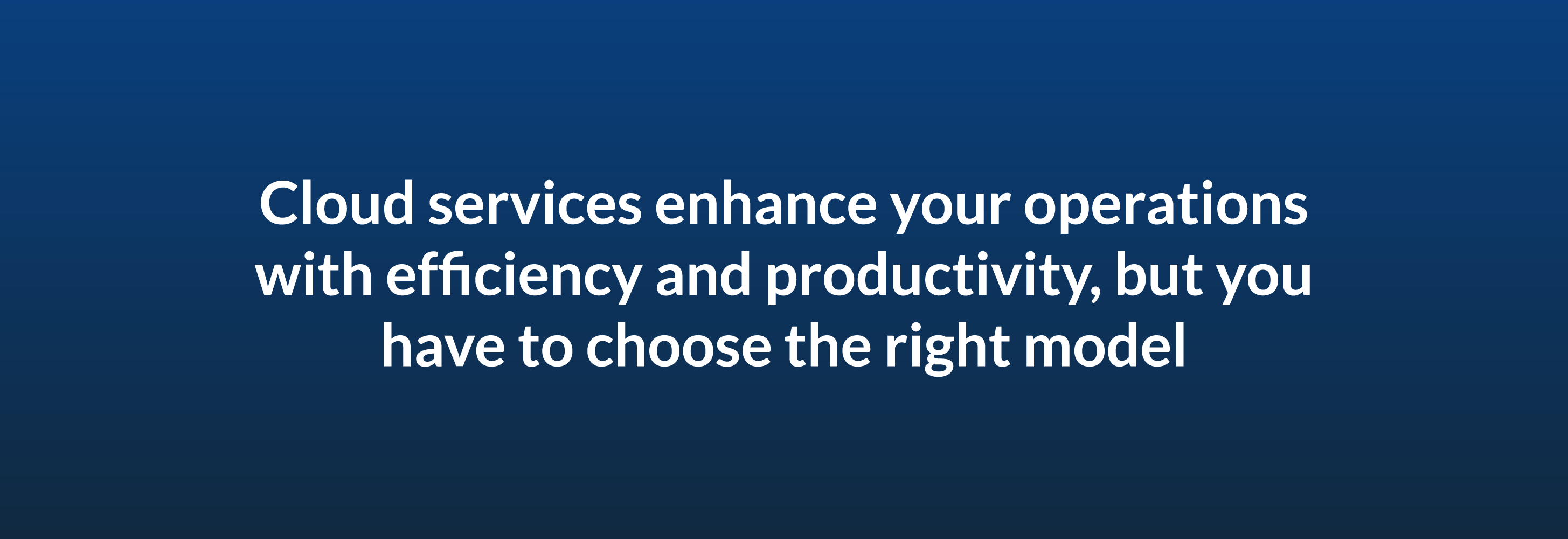 Cloud services enhance your operations with efficiency and productivity, but you have to choose the right model